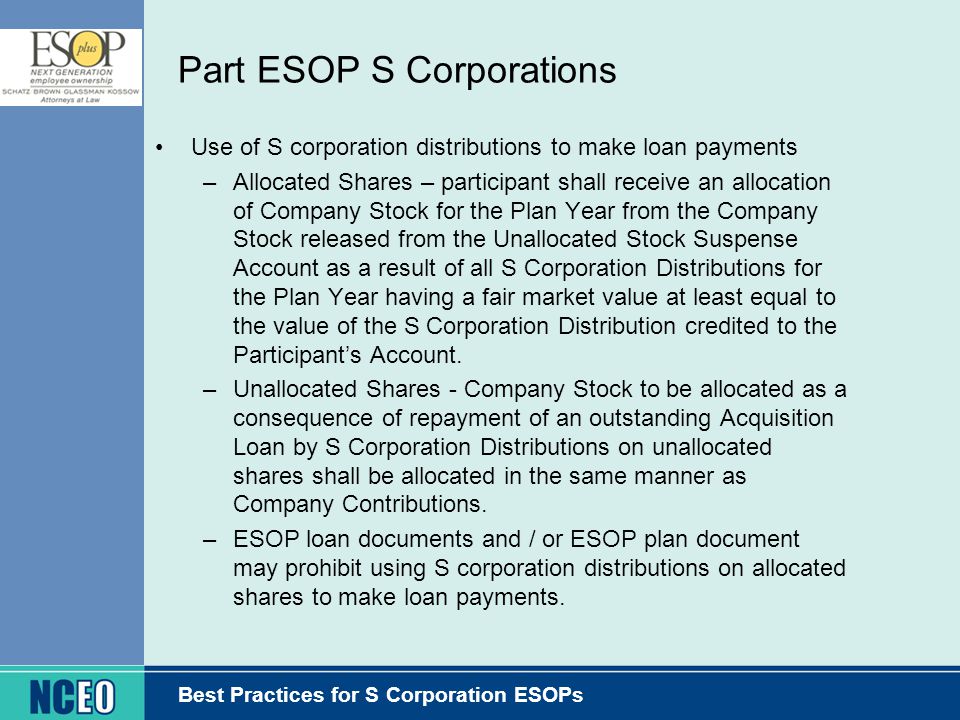 ESOP plus
NEXT GENERATION employee ownership
SCHATZ BROWN GLASSMAN KOSSOW
Attorneys at Law

Part ESOP S Corporations

• Use of S corporation distributions to make loan payments
– Allocated Shares – participant shall receive an allocation of Company Stock for the Plan Year from the Company Stock released from the Unallocated Stock Suspense Account as a result of all S Corporation Distributions for the Plan Year having a fair market value at least equal to the value of the S Corporation Distribution credited to the Participant's Account.
– Unallocated Shares - Company Stock to be allocated as a consequence of repayment of an outstanding Acquisition Loan by S Corporation Distributions on unallocated shares shall be allocated in the same manner as Company Contributions.
– ESOP loan documents and / or ESOP plan document may prohibit using S corporation distributions on allocated shares to make loan payments.

NCEO

Best Practices for S Corporation ESOPs